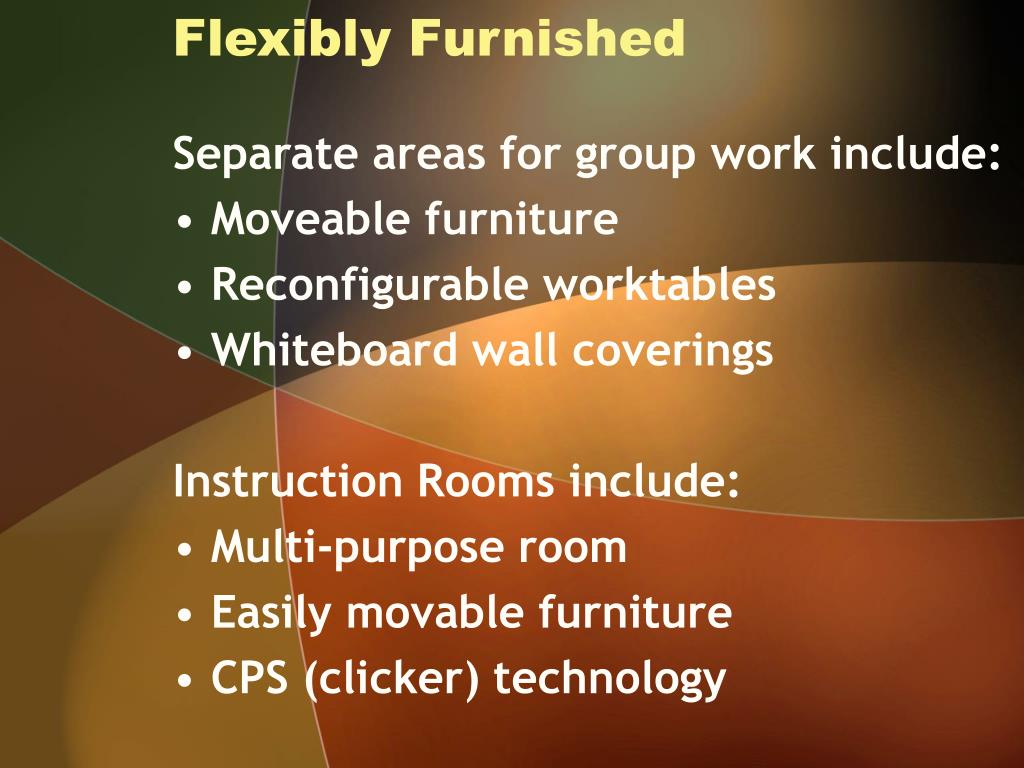 Flexibly Furnished

Separate areas for group work include:
• Moveable furniture
• Reconfigurable worktables
• Whiteboard wall coverings

Instruction Rooms include:
• Multi-purpose room
• Easily movable furniture
• CPS (clicker) technology